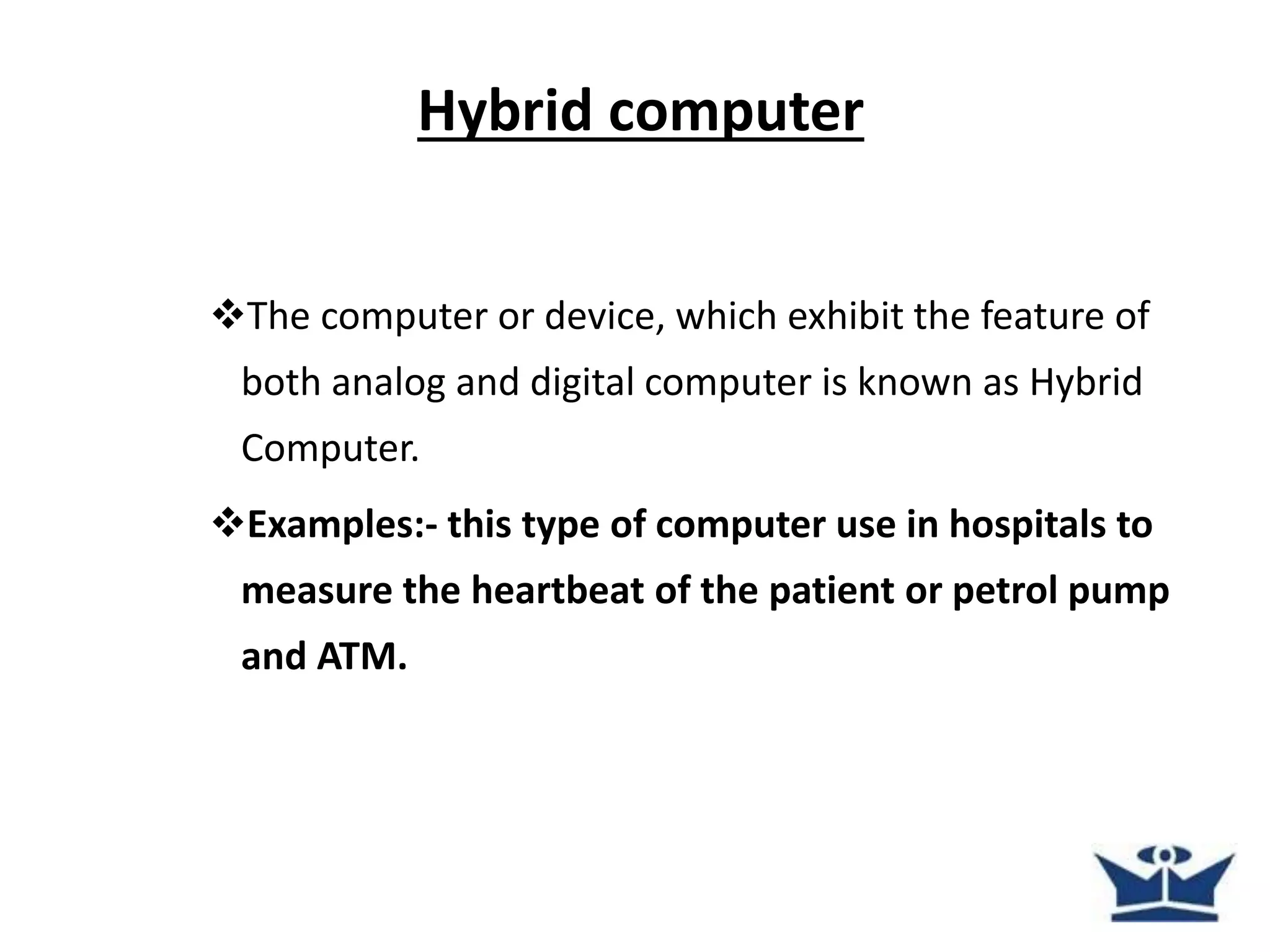 Hybrid computer

❖The computer or device, which exhibit the feature of both analog and digital computer is known as Hybrid Computer.

❖Examples:- this type of computer use in hospitals to measure the heartbeat of the patient or petrol pump and ATM.